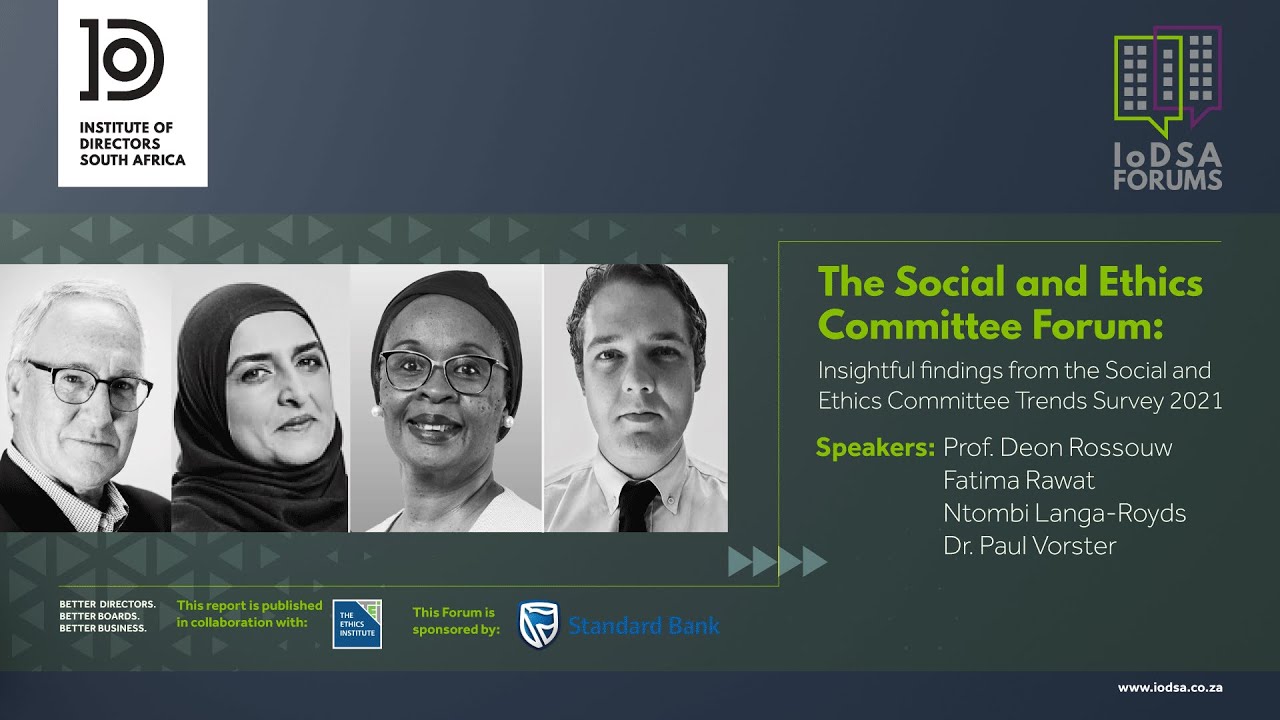 INSTITUTE OF DIRECTORS SOUTH AFRICA

IoDSA FORUMS

The Social and Ethics Committee Forum:

Insightful findings from the Social and Ethics Committee Trends Survey 2021

Speakers: Prof. Deon Rossouw
Fatima Rawat
Ntombi Langa-Royds
Dr. Paul Vorster

BETTER DIRECTORS. BETTER BOARDS. BETTER BUSINESS.

This report is published in collaboration with:

THE ETHICS INSTITUTE

This Forum is sponsored by:

Standard Bank

www.iodsa.co.za